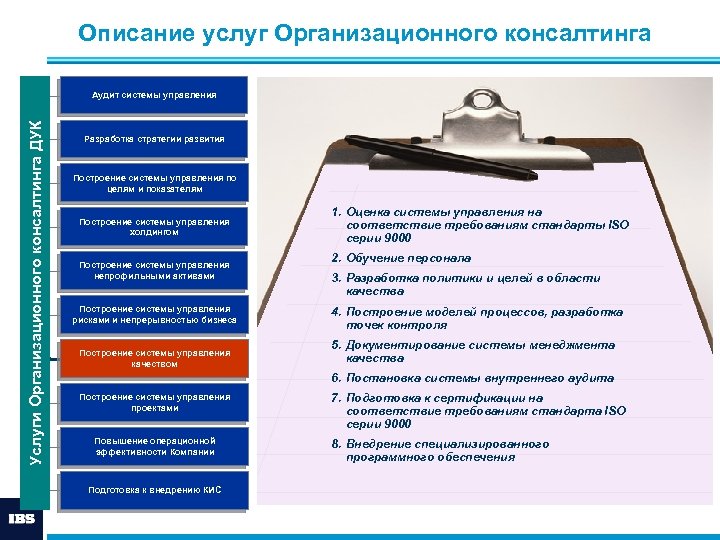 Описание услуг Организационного консалтинга

Услуги Организационного консалтинга ДУК

Аудит системы управления

Разработка стратегии развития

Построение системы управления по целям и показателям

Построение системы управления холдингом

Построение системы управления непрофильными активами

Построение системы управления рисками и непрерывностью бизнеса

Построение системы управления качеством

Построение системы управления проектами

Повышение операционной эффективности Компании

Подготовка к внедрению КИС

1. Оценка системы управления на соответствие требованиям стандарты ISO серии 9000
2. Обучение персонала
3. Разработка политики и целей в области качества
4. Построение моделей процессов, разработка точек контроля
5. Документирование системы менеджмента качества
6. Постановка системы внутреннего аудита
7. Подготовка к сертификации на соответствие требованиям стандарта ISO серии 9000
8. Внедрение специализированного программного обеспечения

IBS